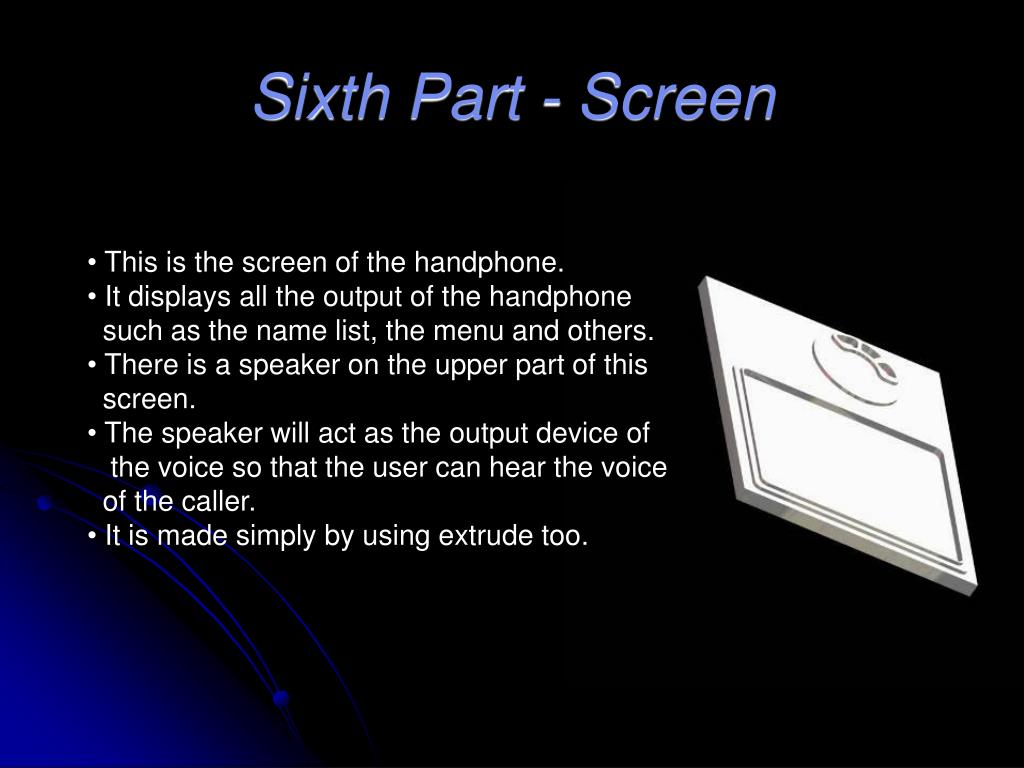 Sixth Part - Screen

• This is the screen of the handphone.
• It displays all the output of the handphone such as the name list, the menu and others.
• There is a speaker on the upper part of this screen.
• The speaker will act as the output device of the voice so that the user can hear the voice of the caller.
• It is made simply by using extrude too.